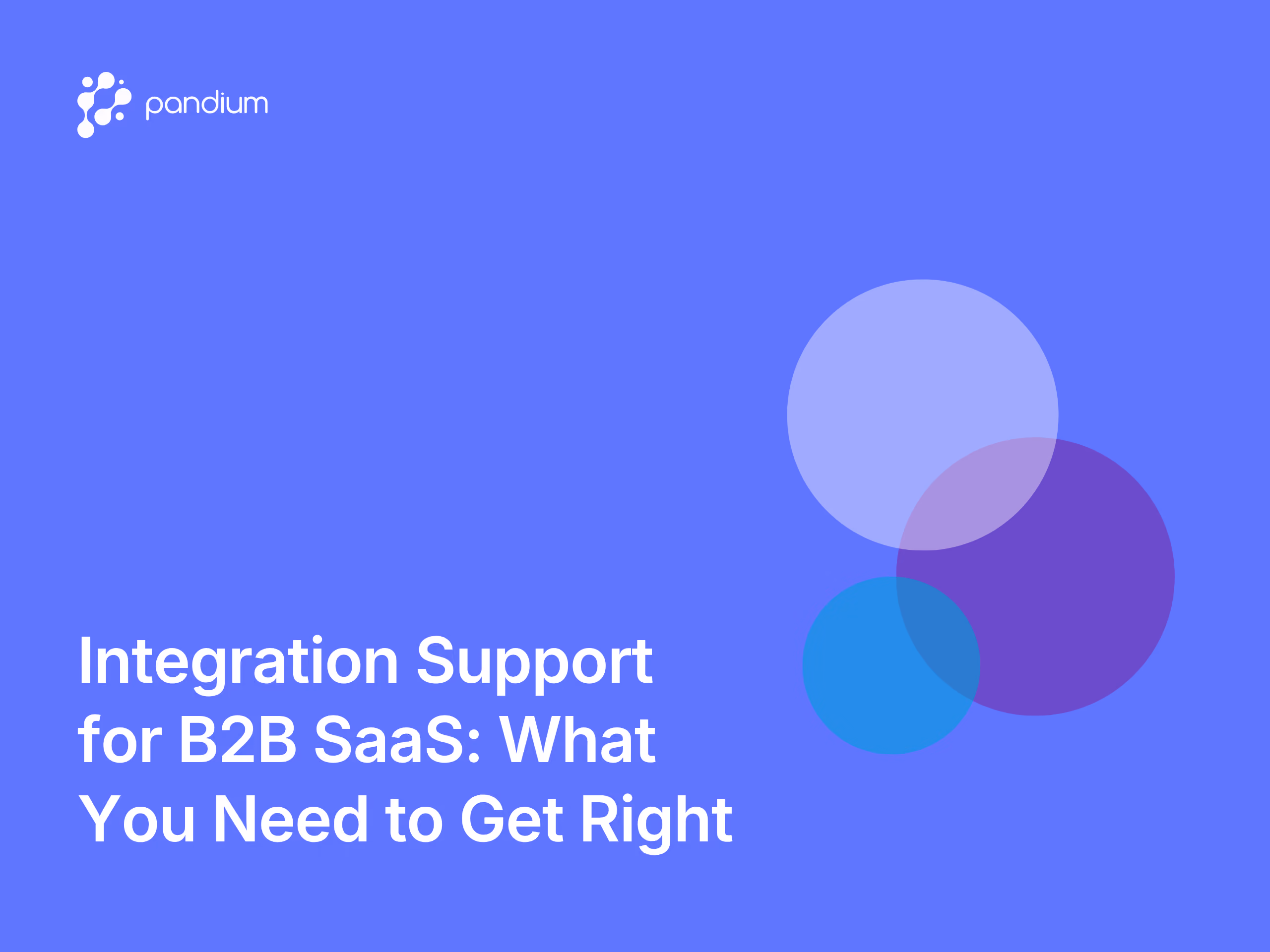 pandium

Integration Support for B2B SaaS: What You Need to Get Right